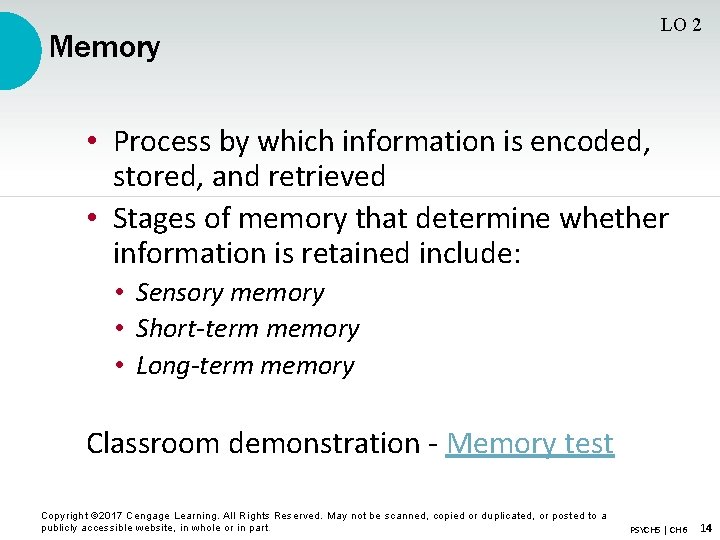 Memory

LO 2

• Process by which information is encoded, stored, and retrieved
• Stages of memory that determine whether information is retained include:
  • Sensory memory
  • Short-term memory
  • Long-term memory

Classroom demonstration - Memory test

Copyright ©2017 Cengage Learning. All Rights Reserved. May not be scanned, copied or duplicated, or posted to a publicly accessible website, in whole or in part.

PSYCH5 | CH6 14